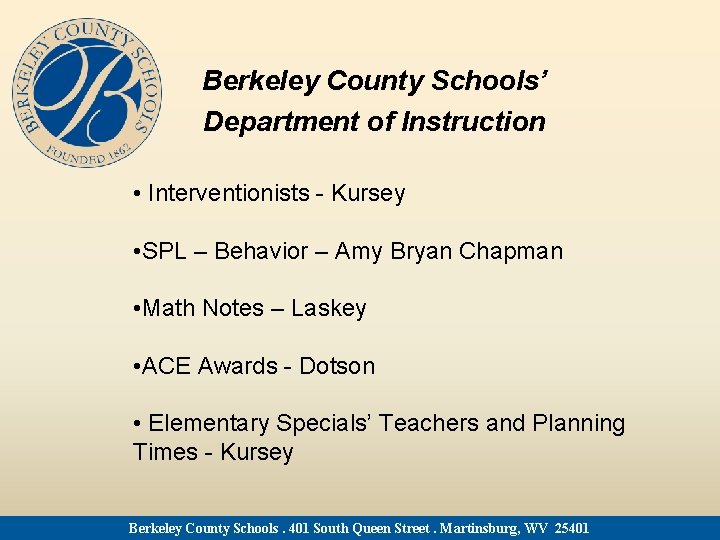 BERKELEY COUNTY SCHOOLS
FOUNDED 1862

Berkeley County Schools'
Department of Instruction

• Interventionists - Kursey

•SPL – Behavior – Amy Bryan Chapman

•Math Notes – Laskey

•ACE Awards - Dotson

• Elementary Specials' Teachers and Planning Times - Kursey

Berkeley County Schools . 401 South Queen Street . Martinsburg, WV 25401